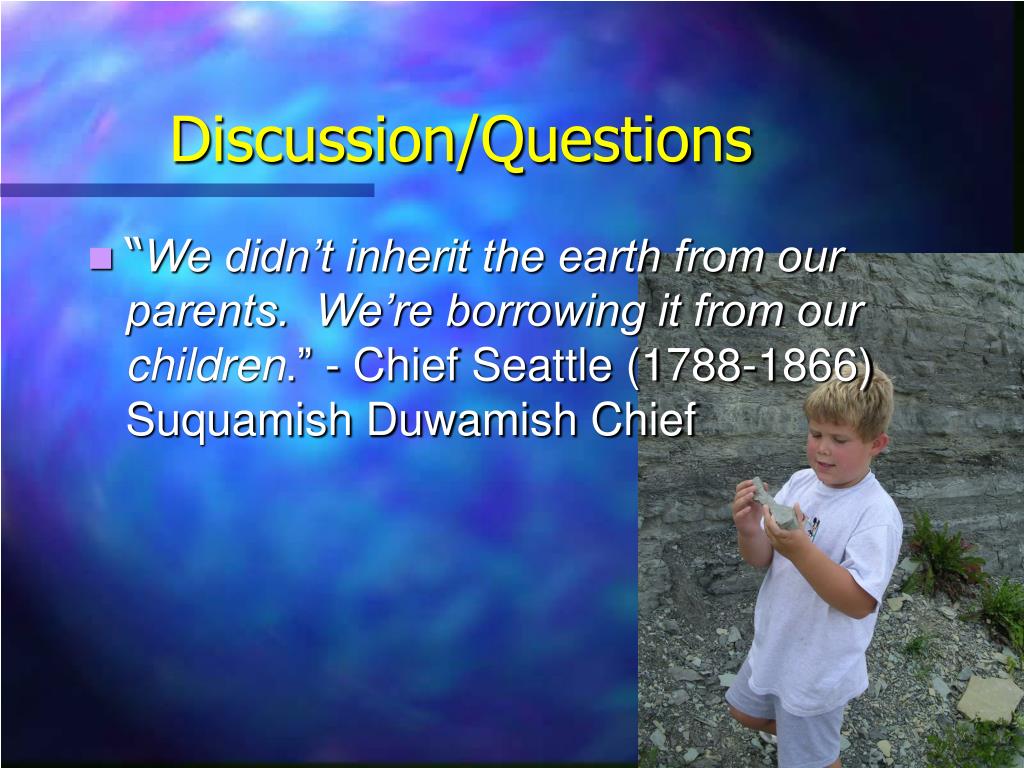 Discussion/Questions

“We didn’t inherit the earth from our parents. We’re borrowing it from our children.” - Chief Seattle (1788-1866) Suquamish Duwamish Chief